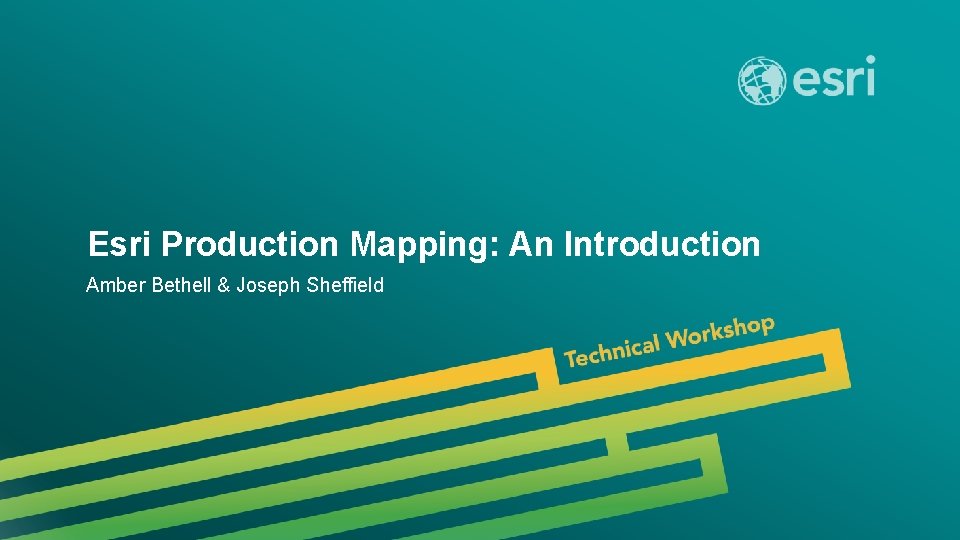 esri

Esri Production Mapping: An Introduction

Amber Bethell & Joseph Sheffield

Technical Workshop